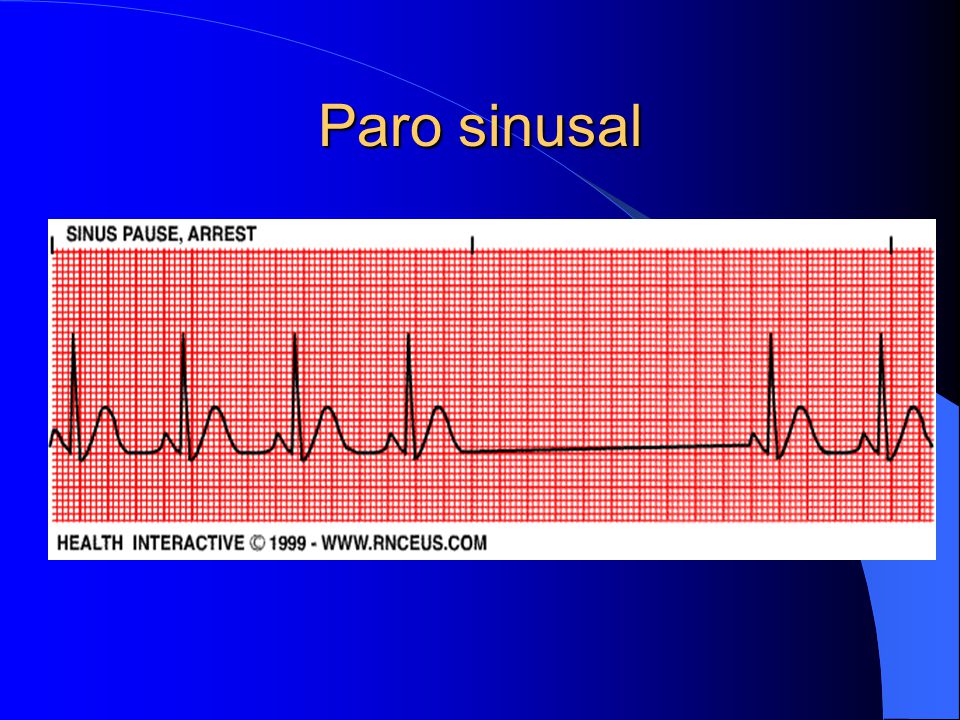 Paro sinusal

SINUS PAUSE, ARREST

HEALTH INTERACTIVE © 1999 - WWW.RNCEUS.COM